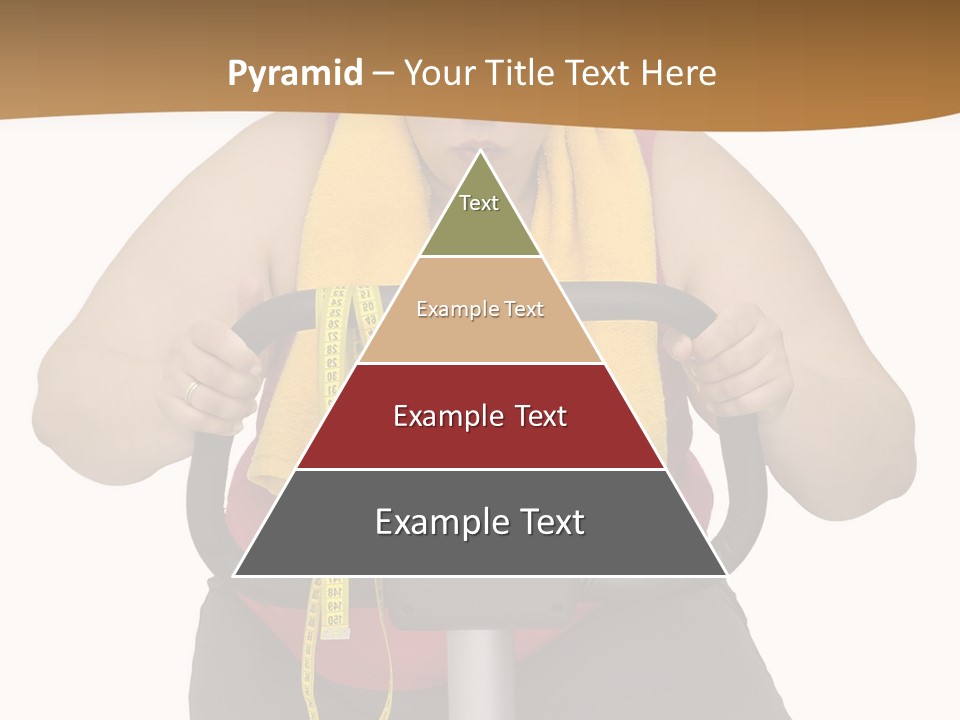 Pyramid – Your Title Text Here

Text

Example Text

Example Text

Example Text